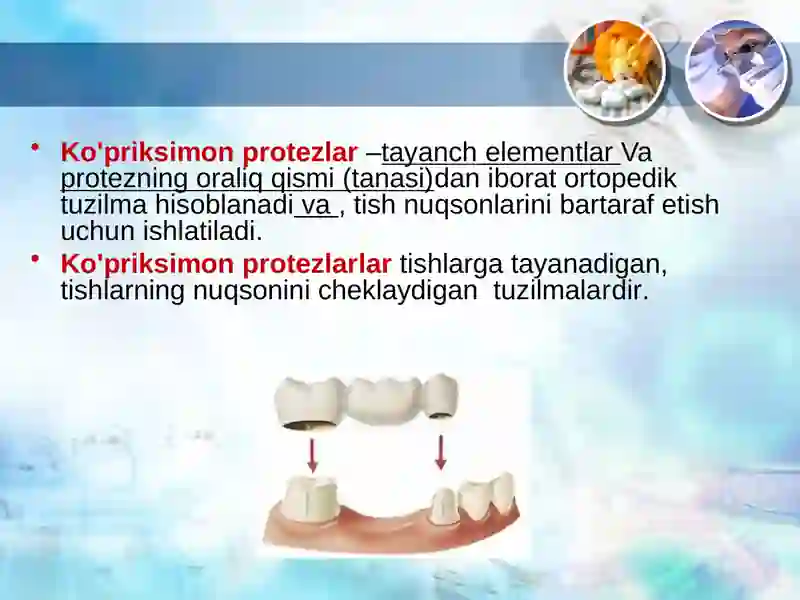 • Ko'priksimon protezlar –tayanch elementlar Va protezning oraliq qismi (tanasi)dan iborat ortopedik tuzilma hisoblanadi va , tish nuqsonlarini bartaraf etish uchun ishlatiladi.

• Ko'priksimon protezlarlar tishlarga tayanadigan, tishlarning nuqsonini cheklaydigan tuzilmalardir.